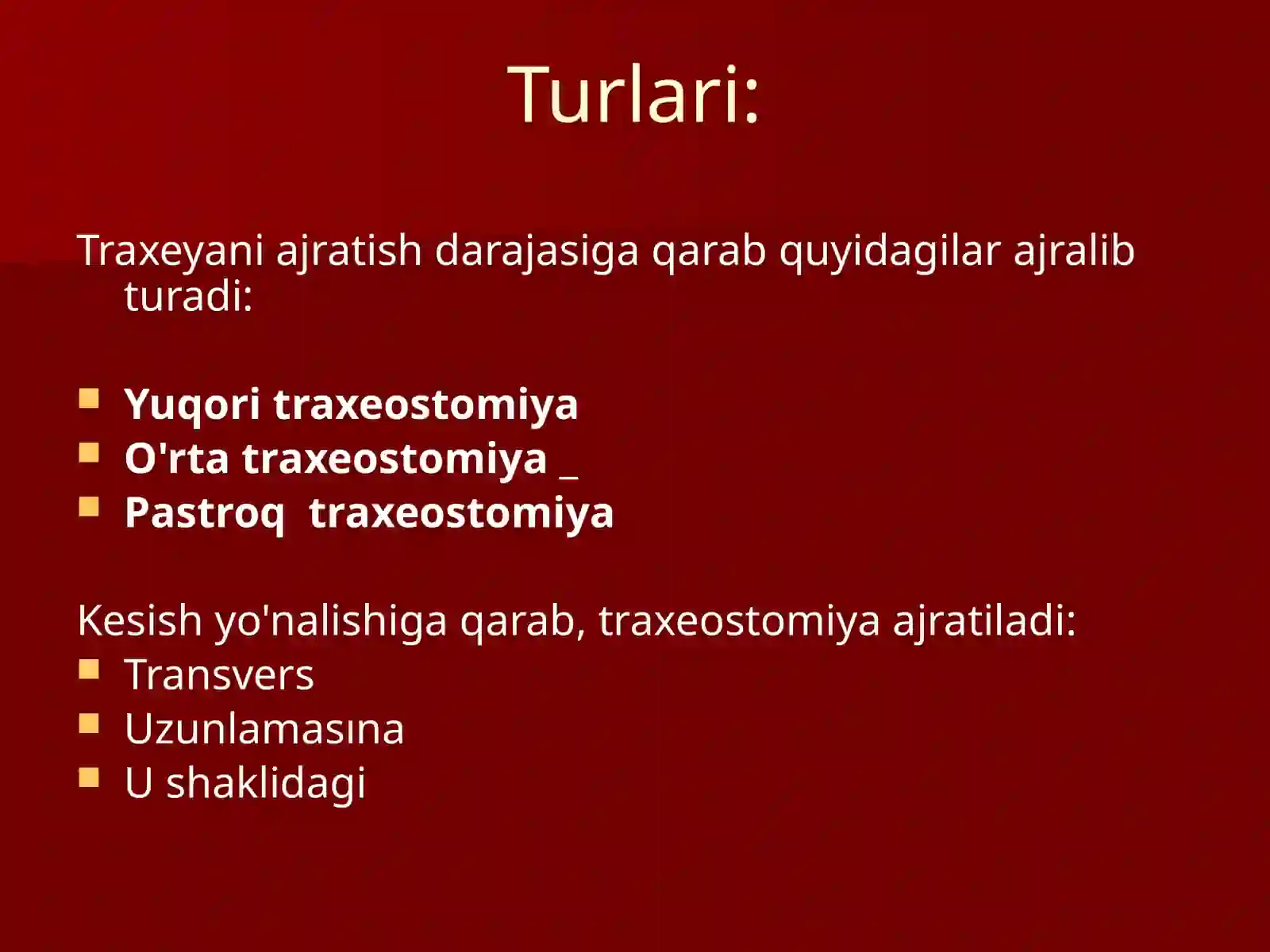 Turlari:

Traxeyani ajratish darajasiga qarab quyidagilar ajralib turadi:

- Yuqori traxeostomiya
- O'rta traxeostomiya _
- Pastroq traxeostomiya

Kesish yo'nalishiga qarab, traxeostomiya ajratiladi:
- Transvers
- Uzunlamasına
- U shaklidagi